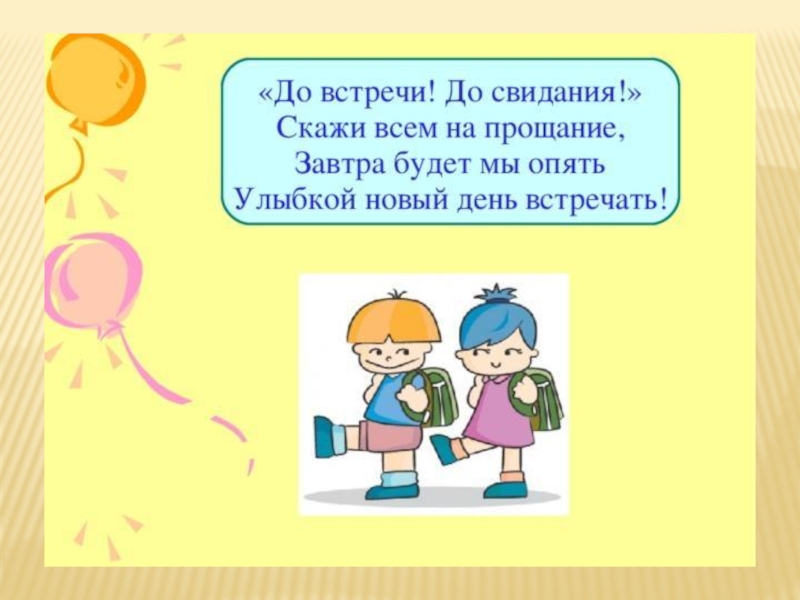 «До встречи! До свидания!»
Скажи всем на прощание,
Завтра будет мы опять
Улыбкой новый день встречать!